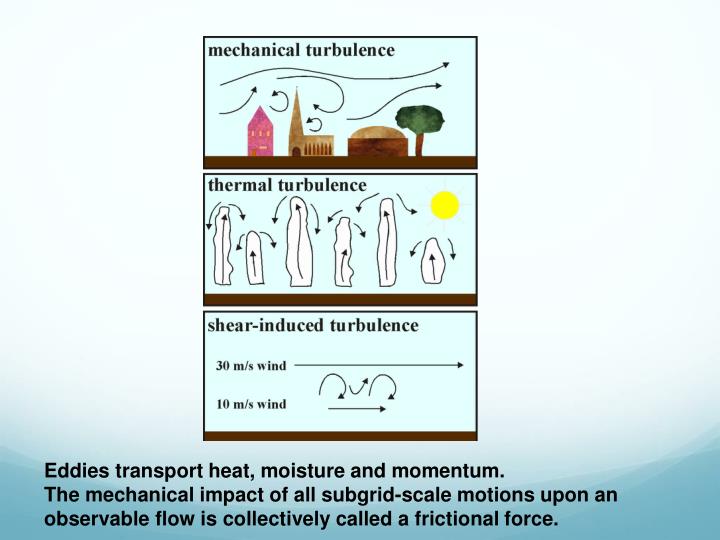 mechanical turbulence

thermal turbulence

shear-induced turbulence

30 m/s wind

10 m/s wind

Eddies transport heat, moisture and momentum.
The mechanical impact of all subgrid-scale motions upon an observable flow is collectively called a frictional force.